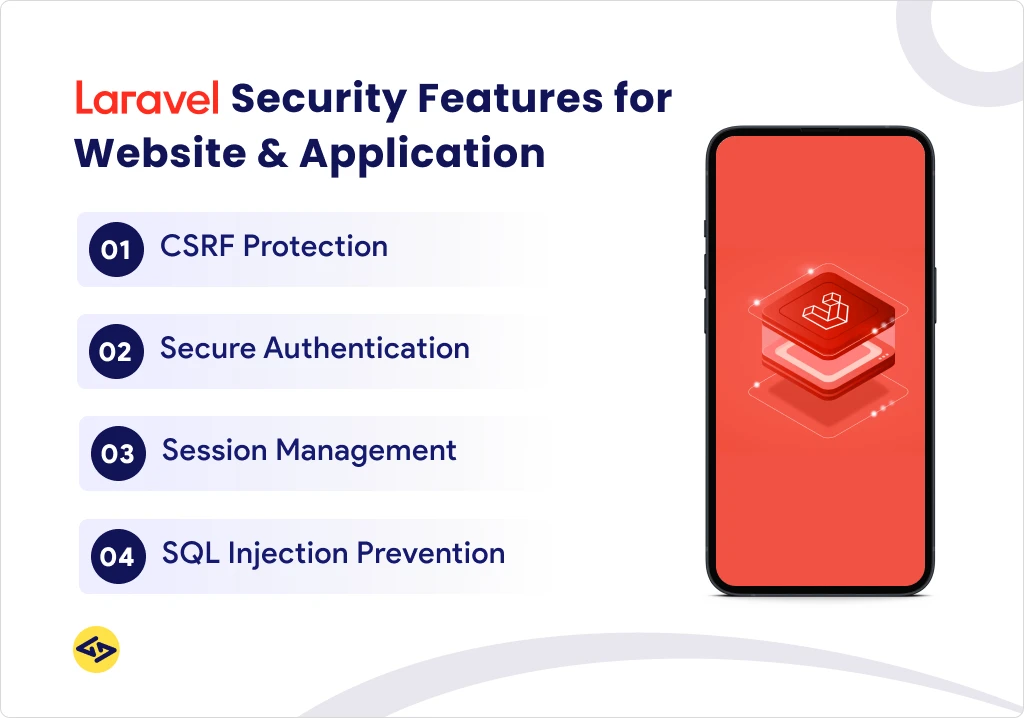 Laravel Security Features for Website & Application

01 CSRF Protection

02 Secure Authentication

03 Session Management

04 SQL Injection Prevention